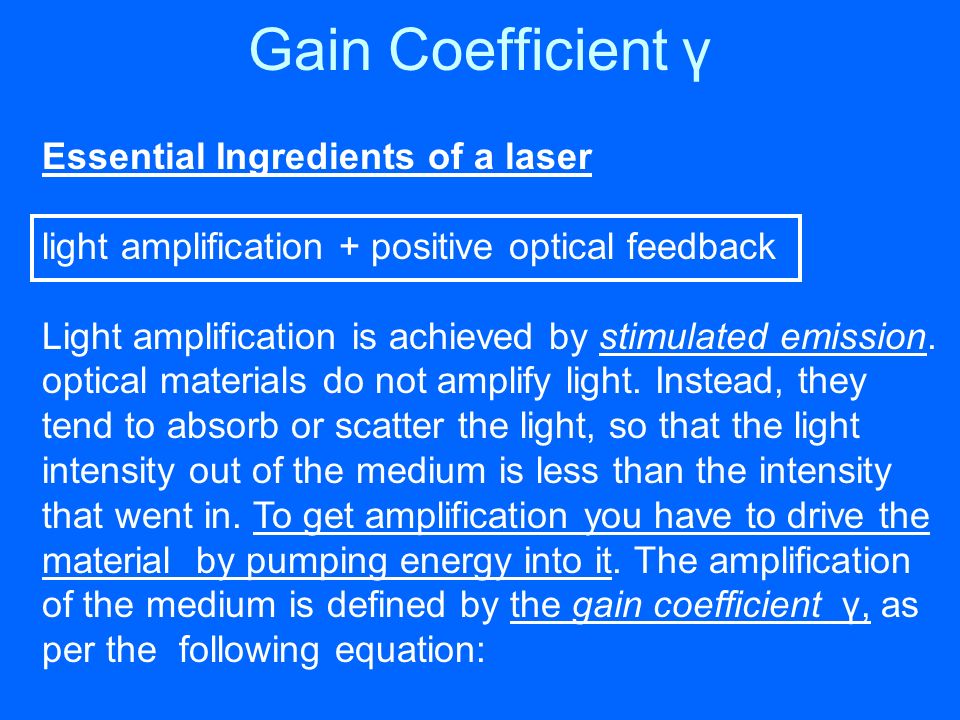 Gain Coefficient γ

Essential Ingredients of a laser

light amplification + positive optical feedback

Light amplification is achieved by stimulated emission. optical materials do not amplify light. Instead, they tend to absorb or scatter the light, so that the light intensity out of the medium is less than the intensity that went in. To get amplification you have to drive the material by pumping energy into it. The amplification of the medium is defined by the gain coefficient γ, as per the following equation: